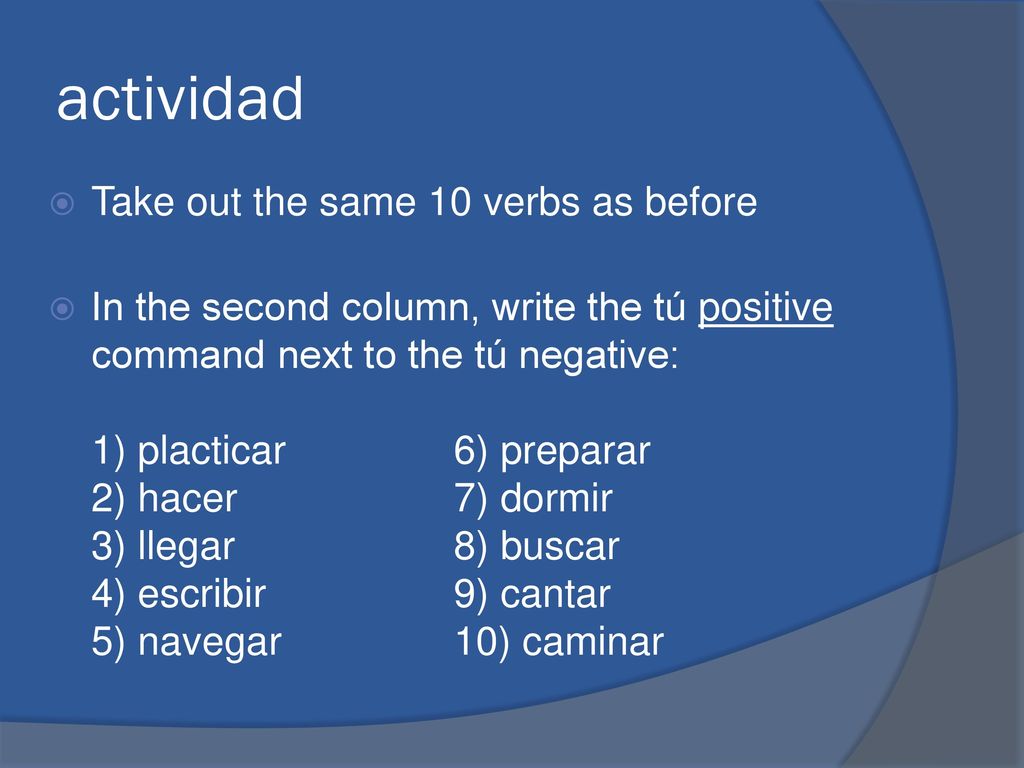 actividad

Take out the same 10 verbs as before

In the second column, write the tú positive command next to the tú negative:

1) placticar
2) hacer
3) llegar
4) escribir
5) navegar

6) preparar
7) dormir
8) buscar
9) cantar
10) caminar